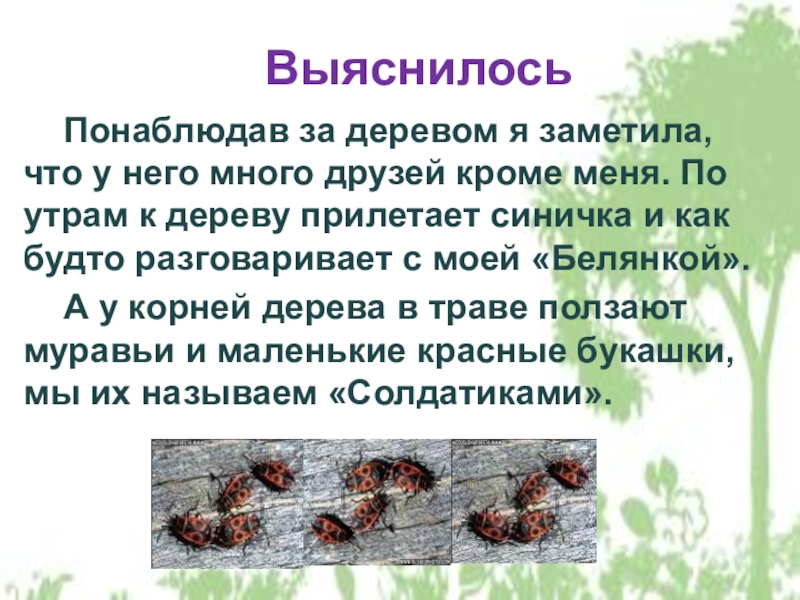 Выяснилось

Понаблюдав за деревом я заметила, что у него много друзей кроме меня. По утрам к дереву прилетает синичка и как будто разговаривает с моей «Белянкой».

А у корней дерева в траве ползают муравьи и маленькие красные букашки, мы их называем «Солдатиками».